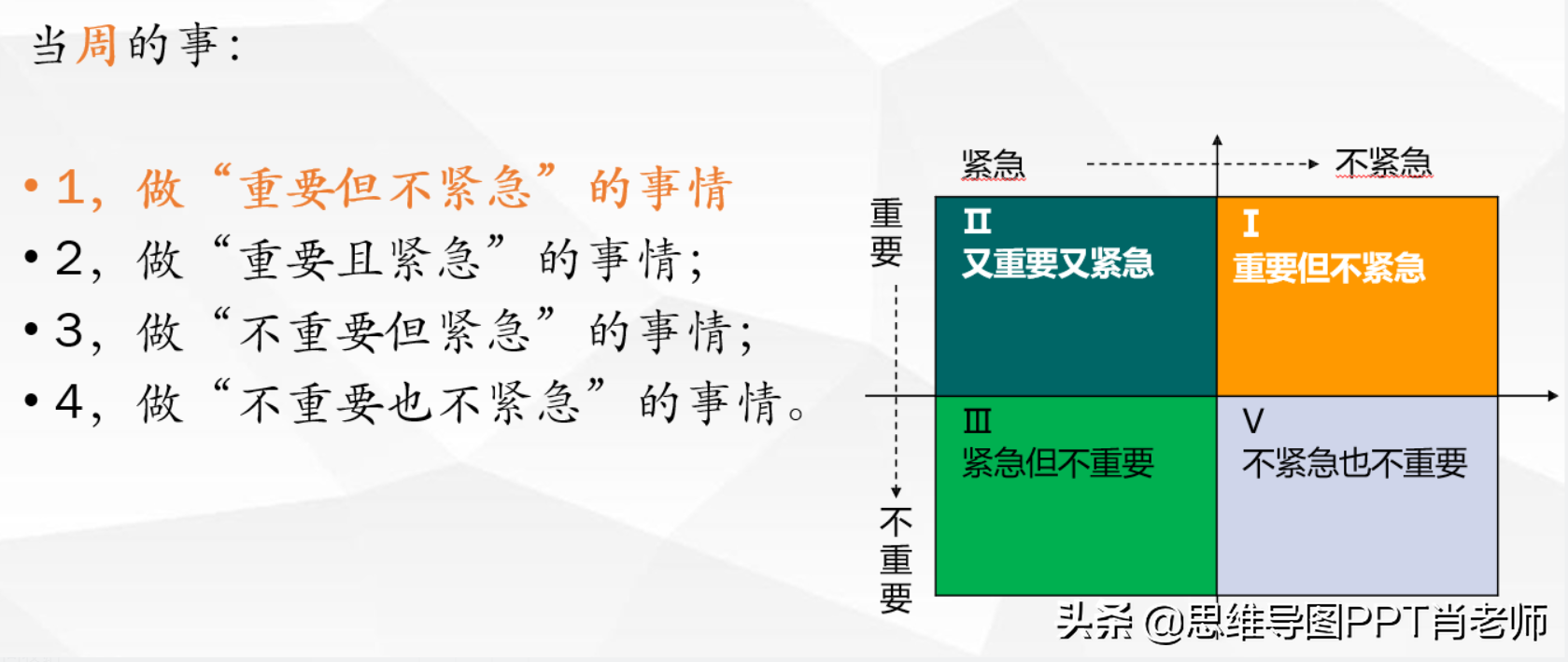 当周的事：

• 1，做“重要但不紧急”的事情
• 2，做“重要且紧急”的事情；
• 3，做“不重要但紧急”的事情；
• 4，做“不重要也不紧急”的事情。

紧急

不紧急

重要

不重要

Ⅱ
又重要又紧急

Ⅰ
重要但不紧急

Ⅲ
紧急但不重要

V
不紧急也不重要

头条 @思维导图PPT肖老师